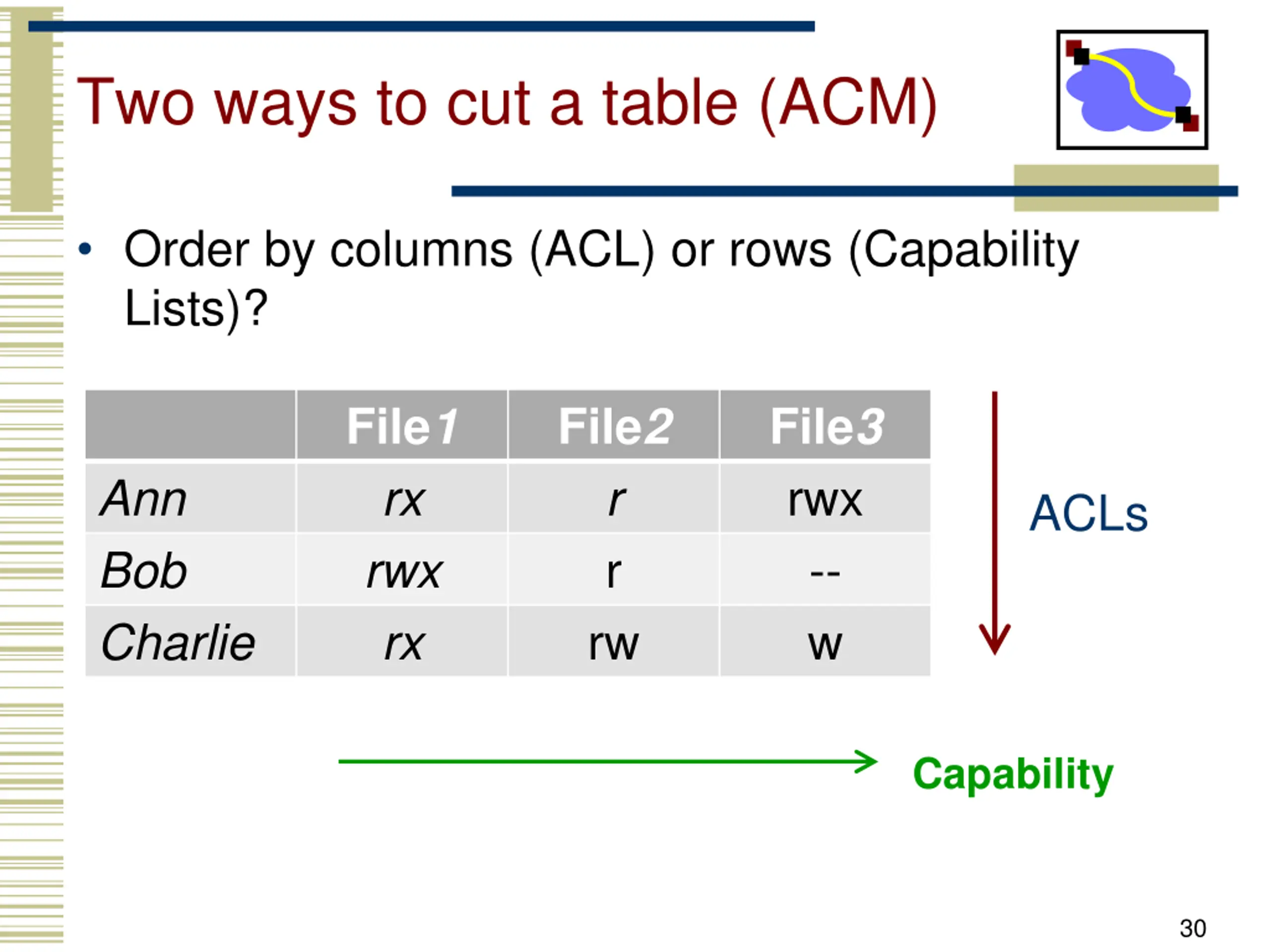 Two ways to cut a table (ACM)

• Order by columns (ACL) or rows (Capability Lists)?

| | File1 | File2 | File3 |
|---|---|---|---|
| Ann | rx | r | rwx |
| Bob | rwx | r | -- |
| Charlie | rx | rw | w |

ACLs

Capability

30